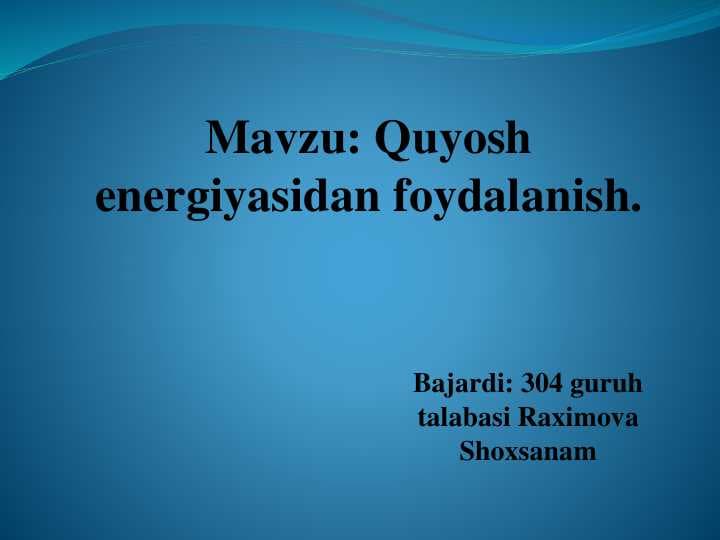 Mavzu: Quyosh energiyasidan foydalanish.

Bajardi: 304 guruh talabasi Raximova Shoxsanam